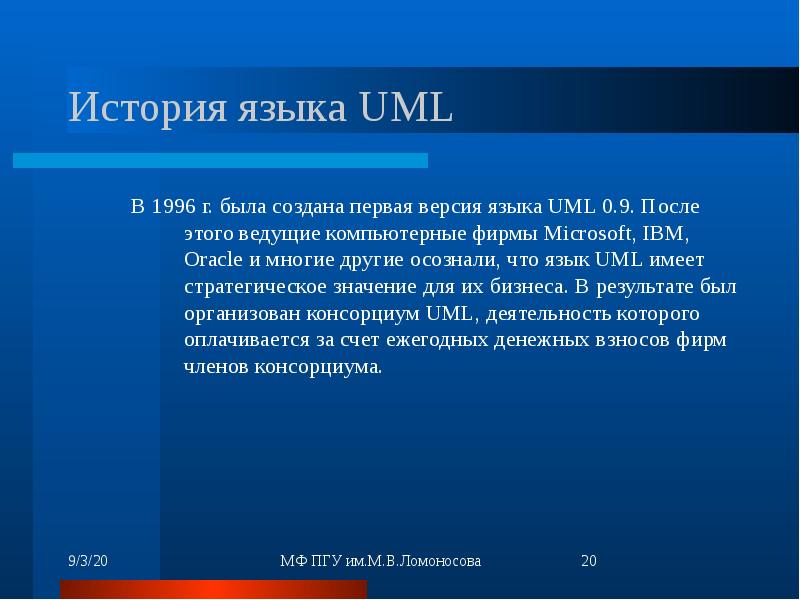 История языка UML

В 1996 г. была создана первая версия языка UML 0.9. После этого ведущие компьютерные фирмы Microsoft, IBM, Oracle и многие другие осознали, что язык UML имеет стратегическое значение для их бизнеса. В результате был организован консорциум UML, деятельность которого оплачивается за счет ежегодных денежных взносов фирм членов консорциума.

9/3/20

МФ ПГУ им.М.В.Ломоносова

20